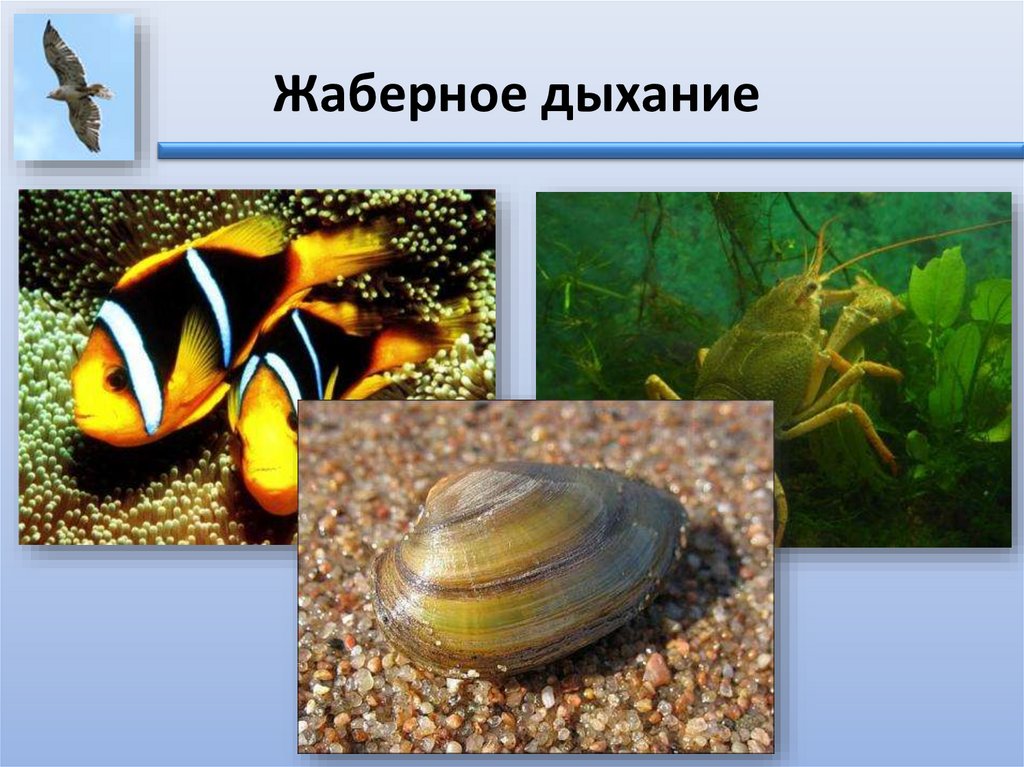 Жаберное дыхание